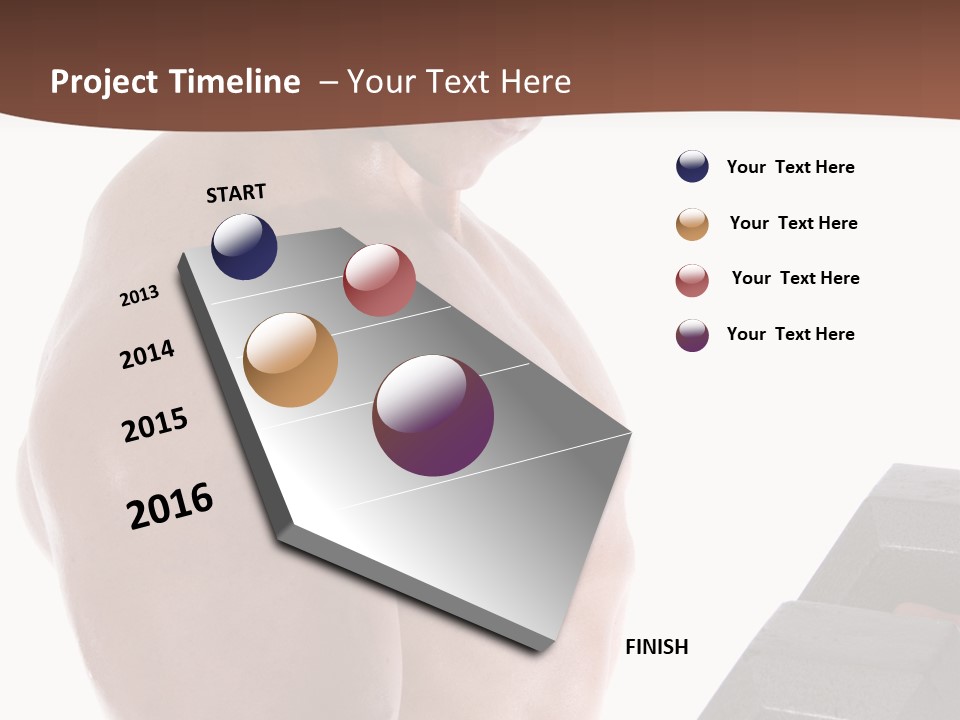 Project Timeline – Your Text Here

START

2013

2014

2015

2016

FINISH

Your Text Here

Your Text Here

Your Text Here

Your Text Here